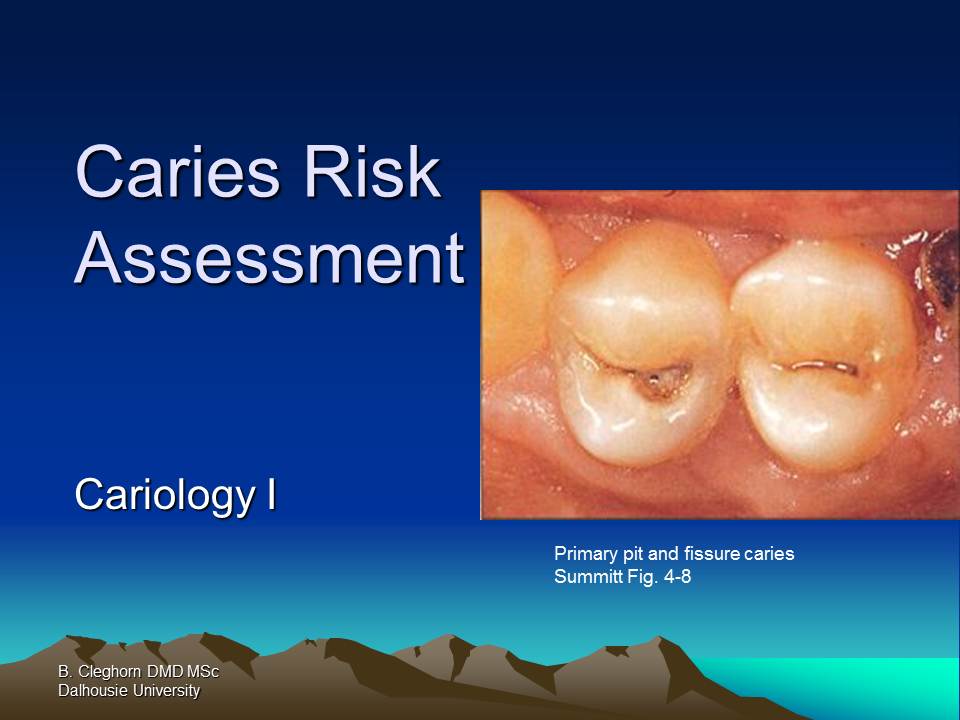 Caries Risk Assessment

Cariology I

Primary pit and fissure caries
Summitt Fig. 4-8

B. Cleghorn DMD MSc
Dalhousie University